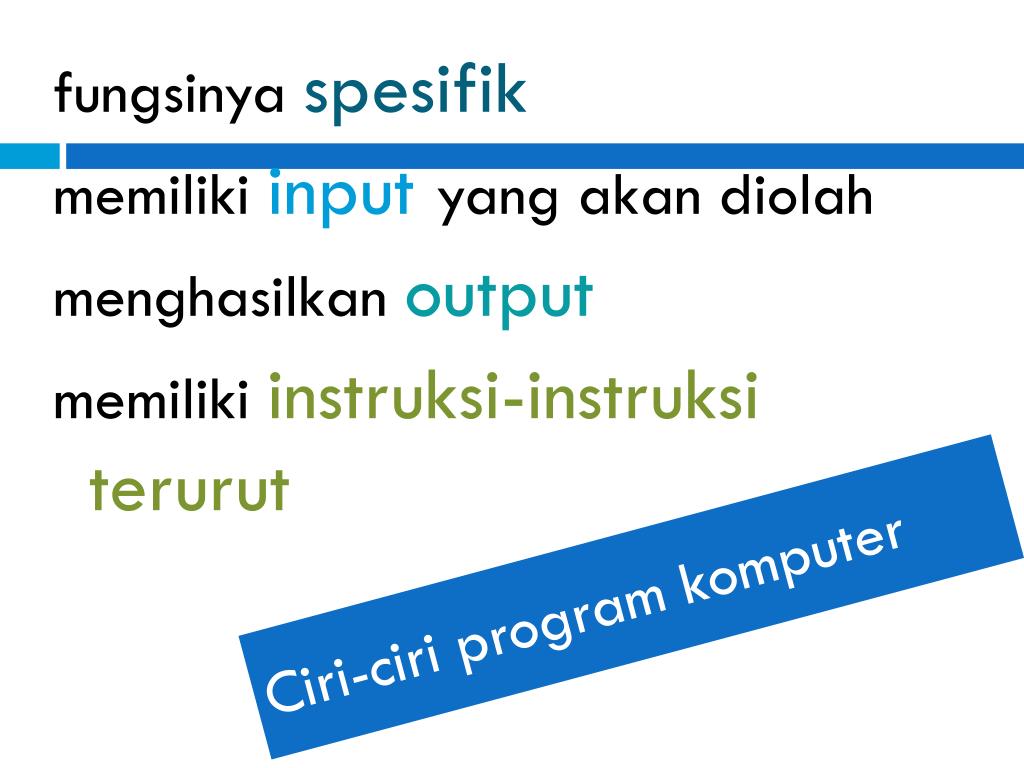 fungsinya spesifik

memiliki input yang akan diolah

menghasilkan output

memiliki instruksi-instruksi terurut

Ciri-ciri program komputer